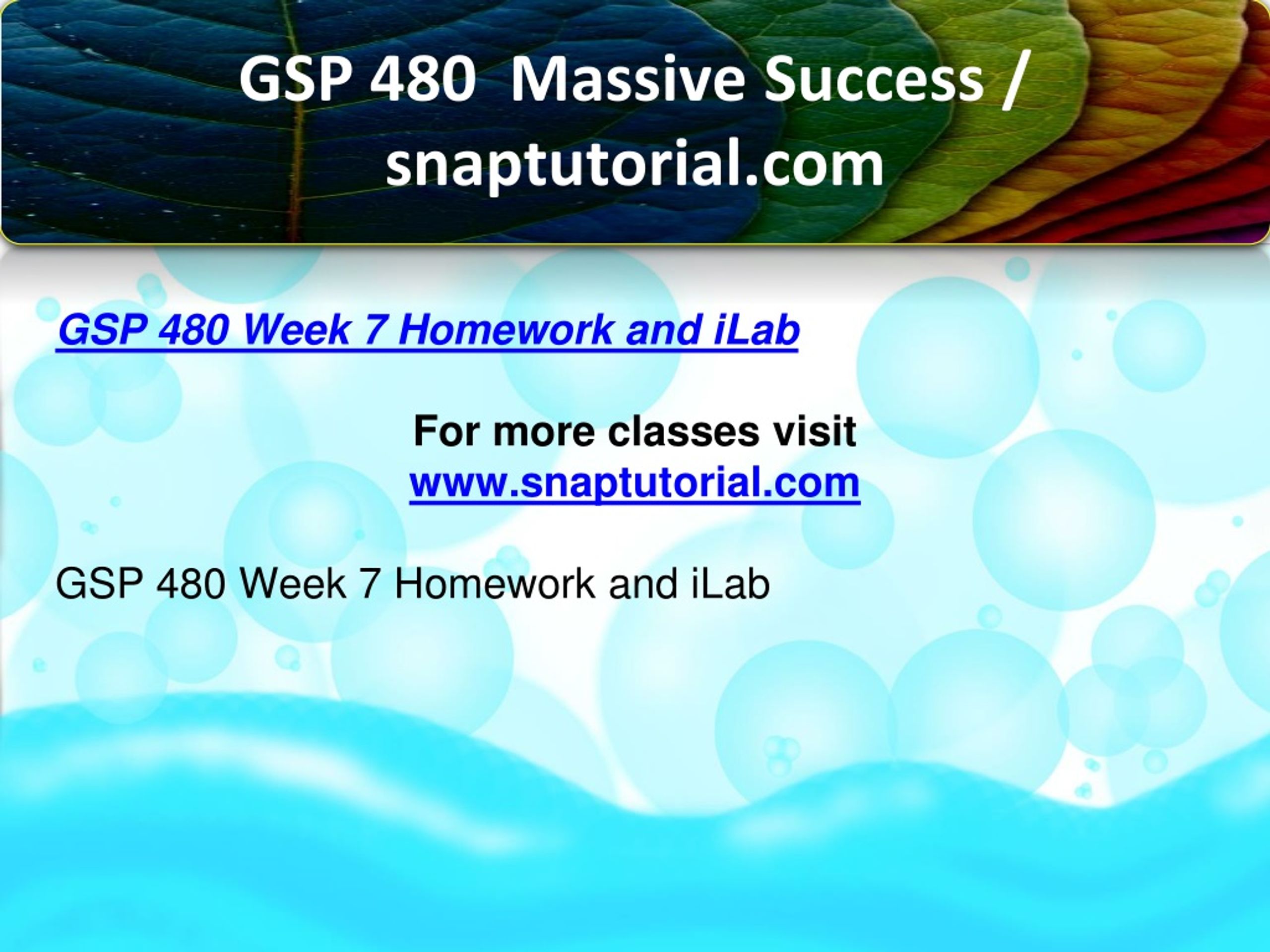 GSP 480 Massive Success / snaptutorial.com

GSP 480 Week 7 Homework and iLab

For more classes visit
www.snaptutorial.com

GSP 480 Week 7 Homework and iLab